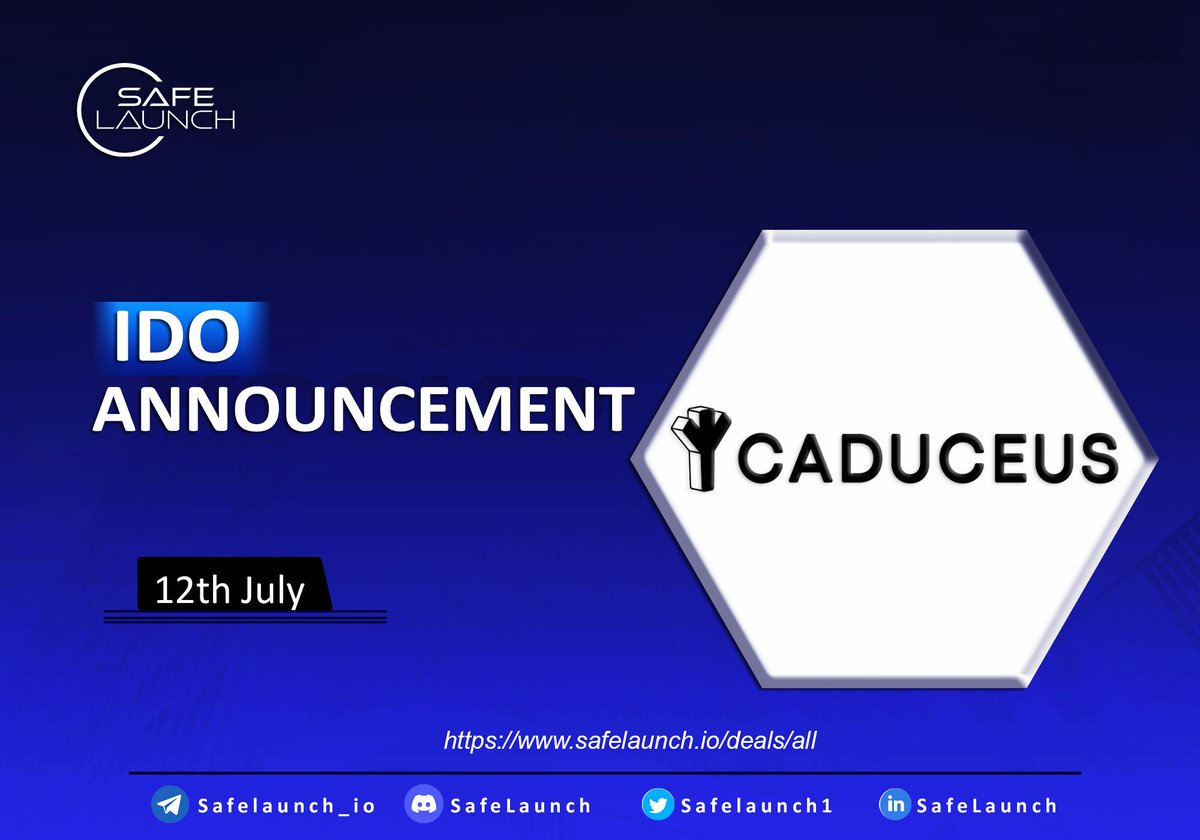 SAFE LAUNCH

IDO
ANNOUNCEMENT

CADUCEUS

12th July

https://www.safelaunch.io/deals/all

Safelaunch_io SafeLaunch Safelaunch1 SafeLaunch